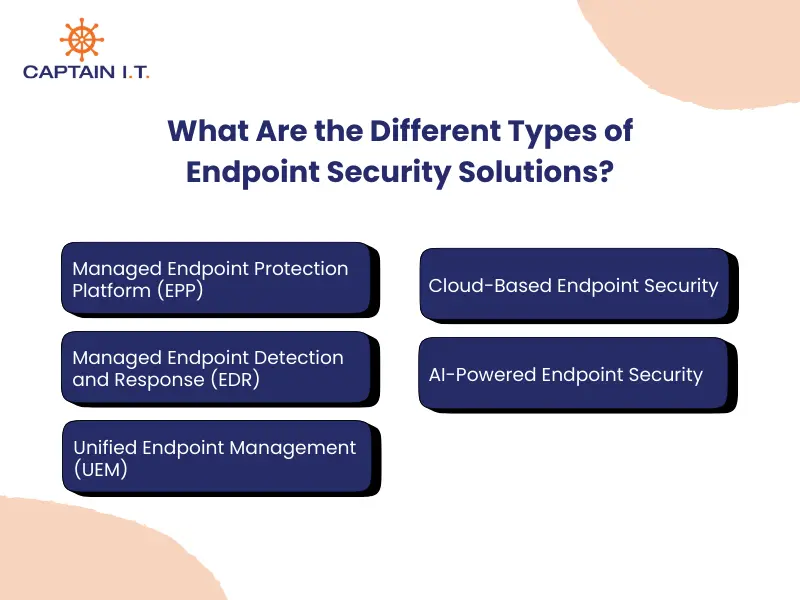 CAPTAIN I.T.

What Are the Different Types of Endpoint Security Solutions?

Managed Endpoint Protection Platform (EPP)

Managed Endpoint Detection and Response (EDR)

Unified Endpoint Management (UEM)

Cloud-Based Endpoint Security

AI-Powered Endpoint Security